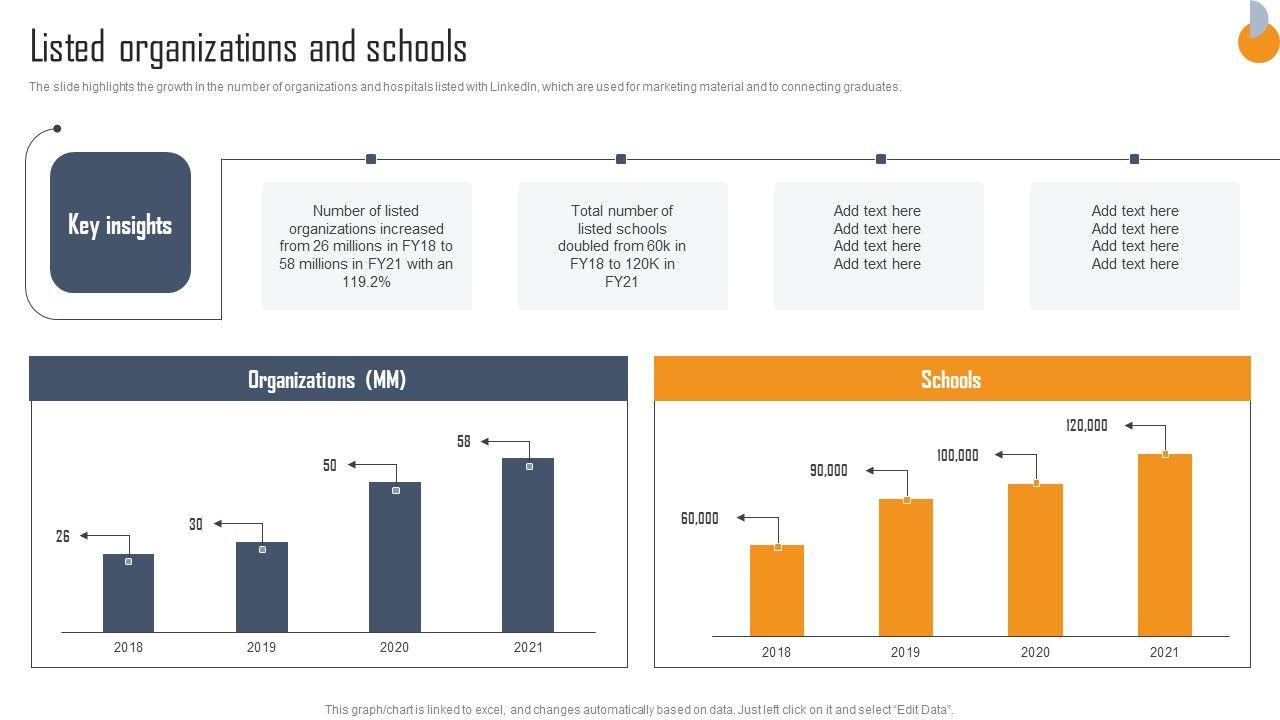 Listed organizations and schools

The slide highlights the growth in the number of organizations and hospitals listed with LinkedIn, which are used for marketing material and to connecting graduates.

Key insights

Number of listed organizations increased from 26 millions in FY18 to 58 millions in FY21 with an 119.2%

Total number of listed schools doubled from 60k in FY18 to 120K in FY21

Add text here
Add text here
Add text here
Add text here

Add text here
Add text here
Add text here
Add text here

Organizations (MM)

26
30
50
58
2018
2019
2020
2021

Schools

60,000
90,000
100,000
120,000
2018
2019
2020
2021

This graph/chart is linked to excel, and changes automatically based on data. Just left click on it and select "Edit Data".